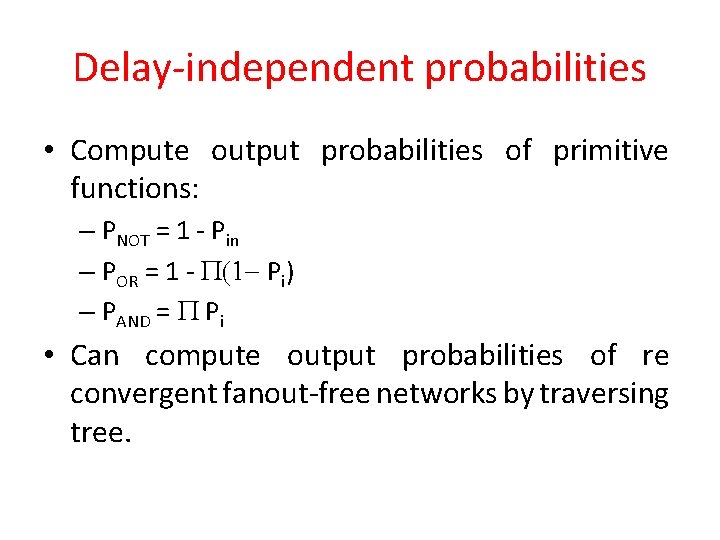 Delay-independent probabilities

• Compute output probabilities of primitive functions:

– $P_{NOT} = 1 - P_{in}$

– $P_{OR} = 1 - \Pi(1 - P_i)$

– $P_{AND} = \Pi P_i$

• Can compute output probabilities of re convergent fanout-free networks by traversing tree.